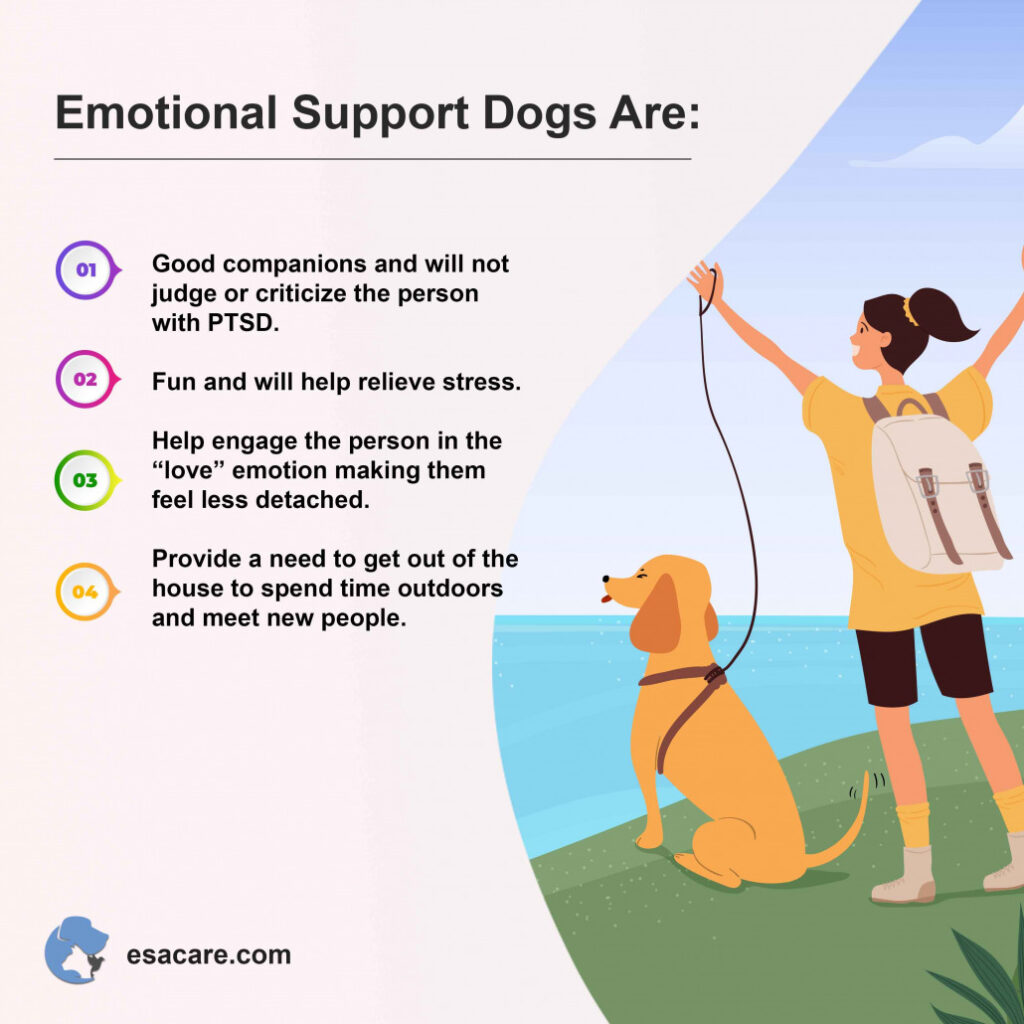 Emotional Support Dogs Are:

01
Good companions and will not judge or criticize the person with PTSD.

02
Fun and will help relieve stress.

03
Help engage the person in the “love” emotion making them feel less detached.

04
Provide a need to get out of the house to spend time outdoors and meet new people.

esacare.com